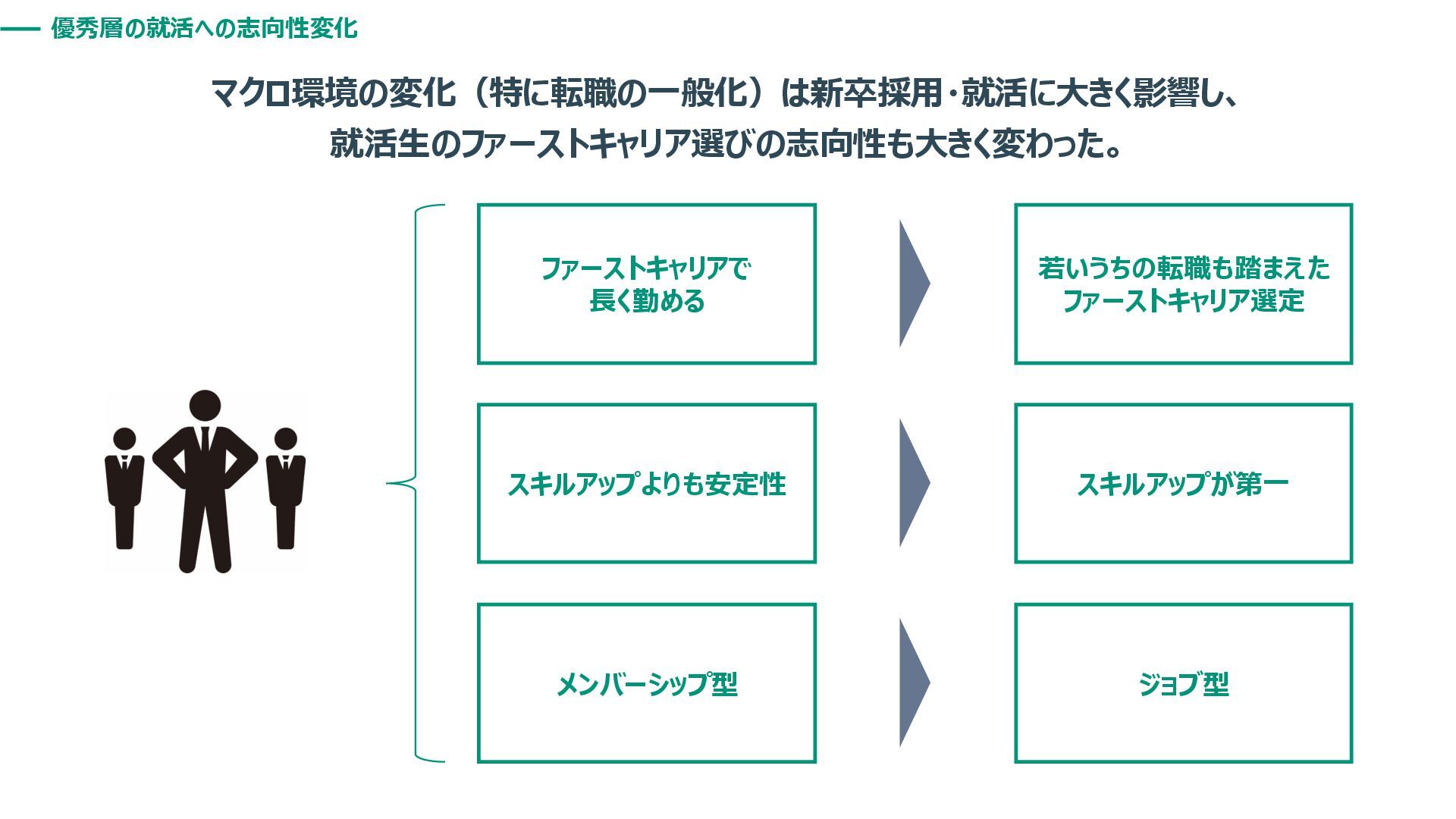 優秀層の就活への志向性変化

マクロ環境の変化（特に転職の一般化）は新卒採用・就活に大きく影響し、
就活生のファーストキャリア選びの志向性も大きく変わった。

ファーストキャリアで
長く勤める

若いうちの転職も踏まえた
ファーストキャリア選定

スキルアップよりも安定性

スキルアップが第一

メンバーシップ型

ジョブ型